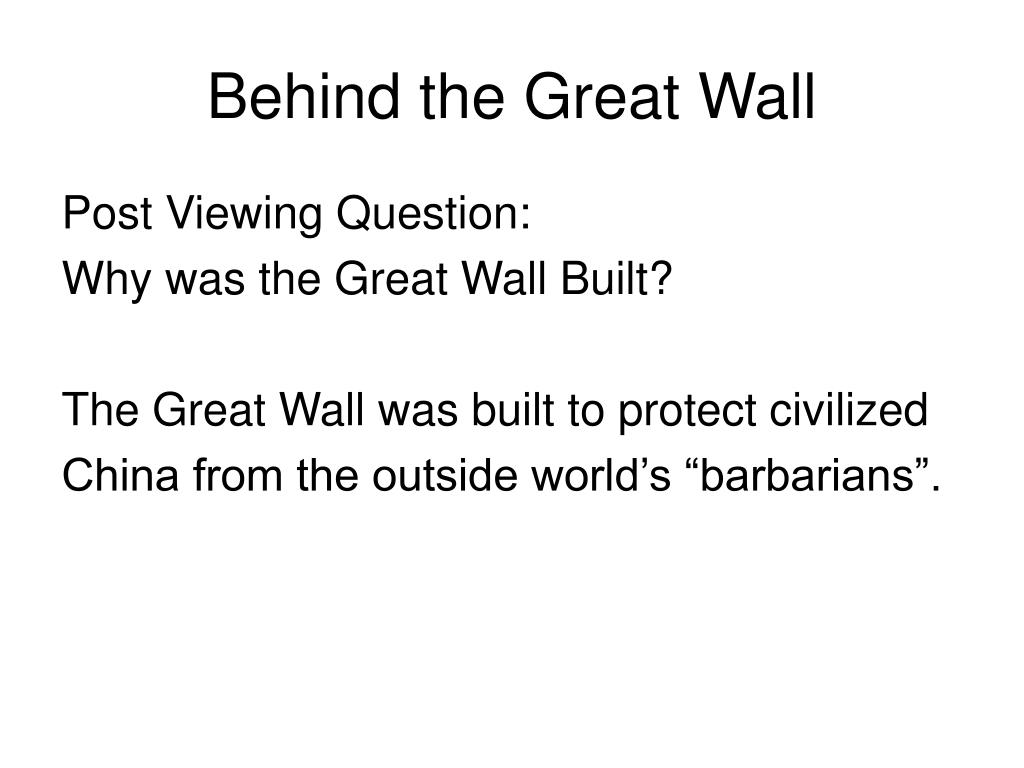 Behind the Great Wall

Post Viewing Question:
Why was the Great Wall Built?

The Great Wall was built to protect civilized China from the outside world’s “barbarians”.